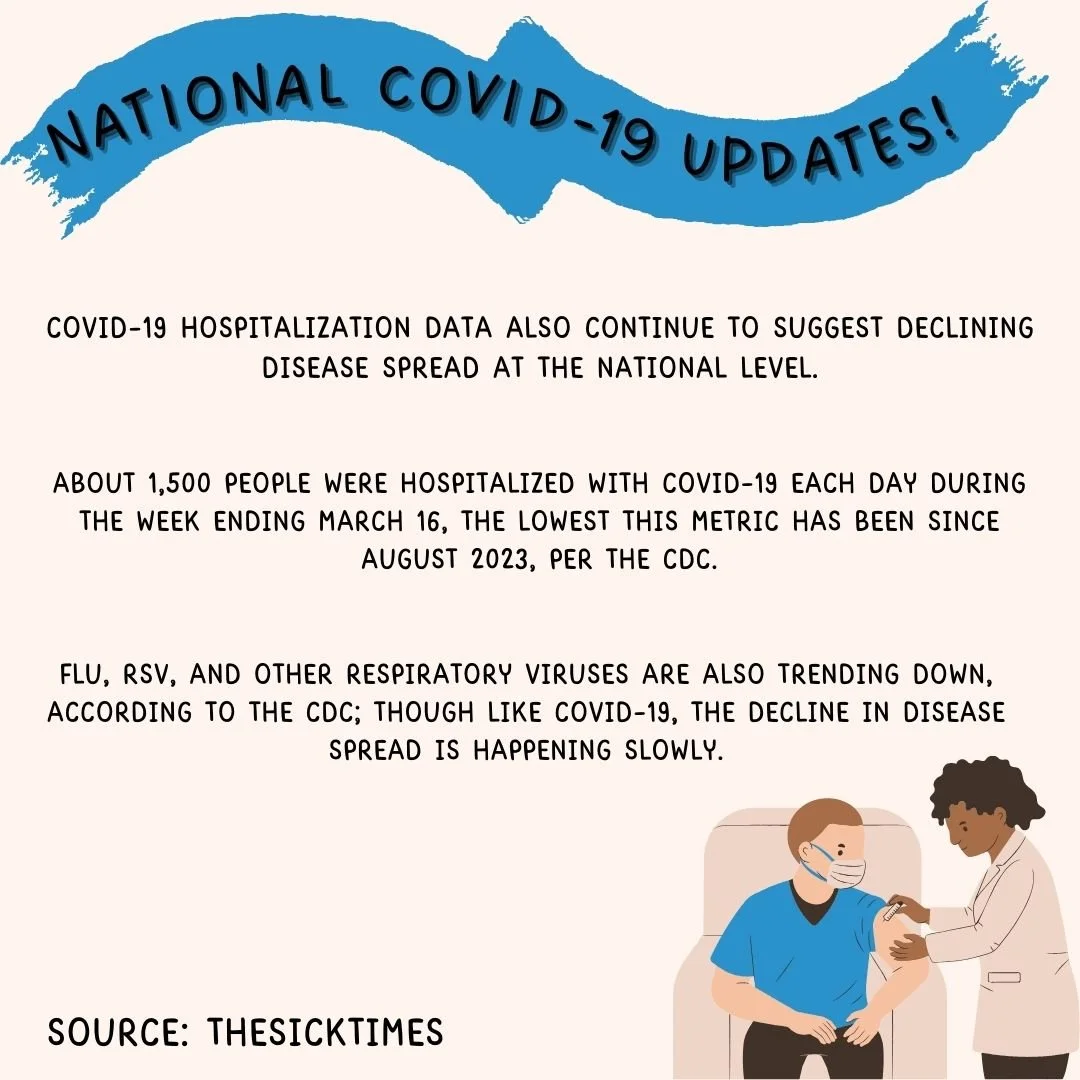 NATIONAL COVID-19 UPDATES!

COVID-19 HOSPITALIZATION DATA ALSO CONTINUE TO SUGGEST DECLINING DISEASE SPREAD AT THE NATIONAL LEVEL.

ABOUT 1,500 PEOPLE WERE HOSPITALIZED WITH COVID-19 EACH DAY DURING THE WEEK ENDING MARCH 16, THE LOWEST THIS METRIC HAS BEEN SINCE AUGUST 2023, PER THE CDC.

FLU, RSV, AND OTHER RESPIRATORY VIRUSES ARE ALSO TRENDING DOWN, ACCORDING TO THE CDC; THOUGH LIKE COVID-19, THE DECLINE IN DISEASE SPREAD IS HAPPENING SLOWLY.

SOURCE: THESICKTIMES